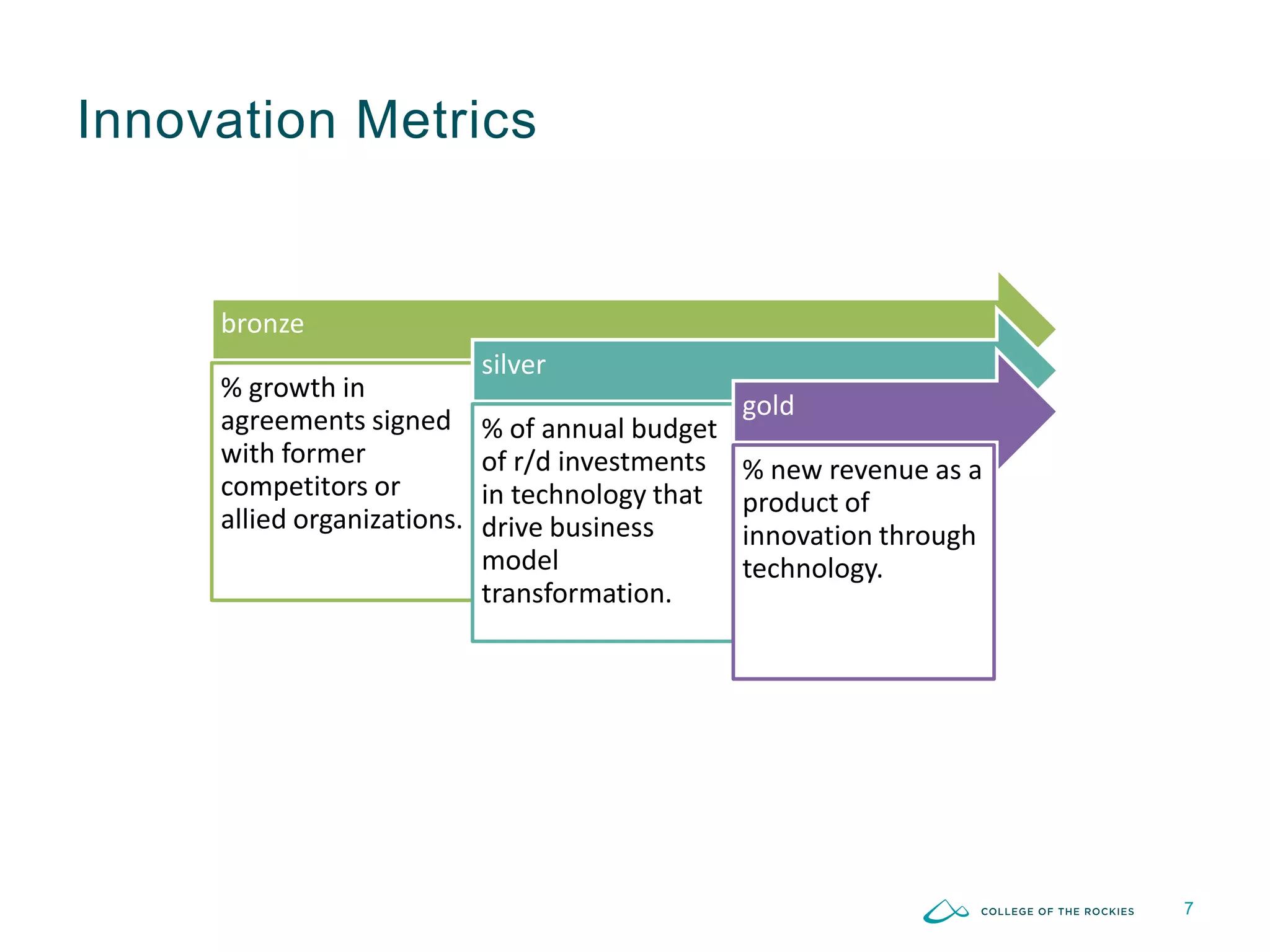 Innovation Metrics

bronze

% growth in agreements signed with former competitors or allied organizations.

silver

% of annual budget of r/d investments in technology that drive business model transformation.

gold

% new revenue as a product of innovation through technology.

COLLEGE OF THE ROCKIES

7